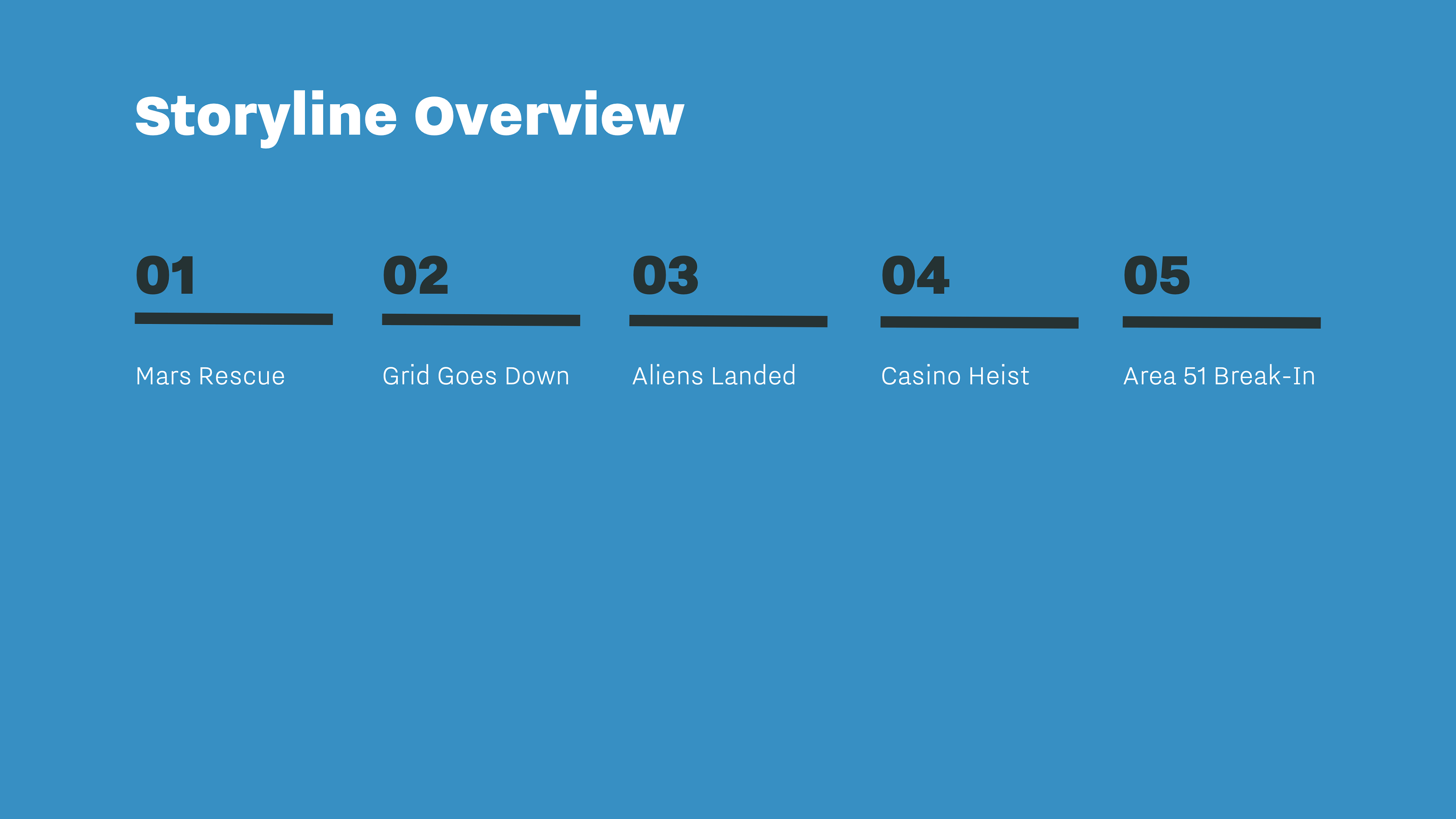 Storyline Overview

01

Mars Rescue

02

Grid Goes Down

03

Aliens Landed

04

Casino Heist

05

Area 51 Break-In